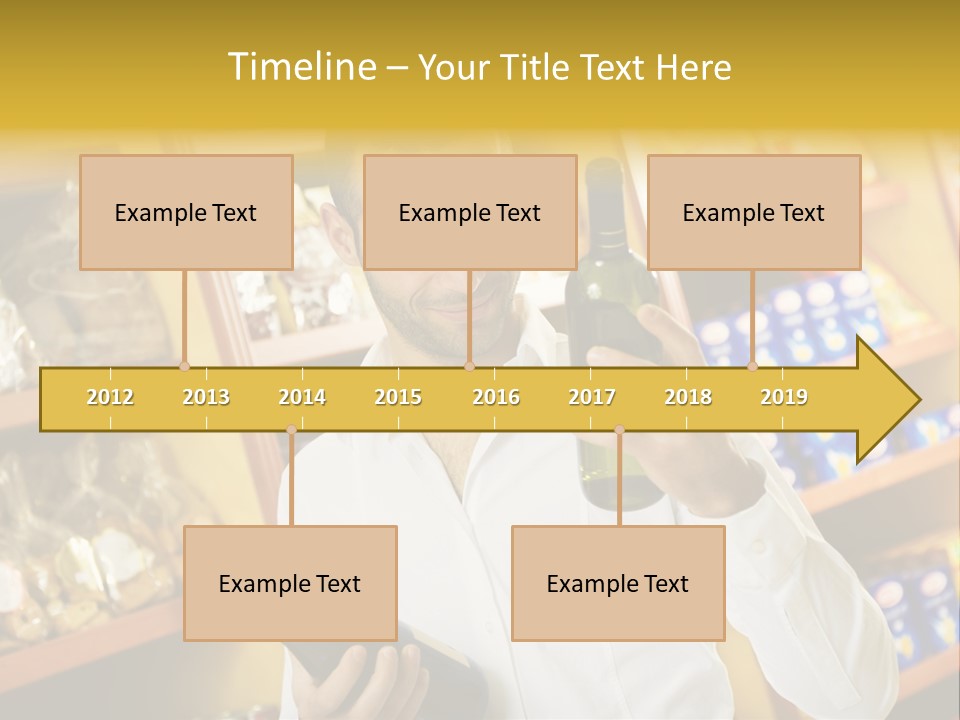 Timeline – Your Title Text Here

Example Text

Example Text

Example Text

2012 2013 2014 2015 2016 2017 2018 2019

Example Text

Example Text